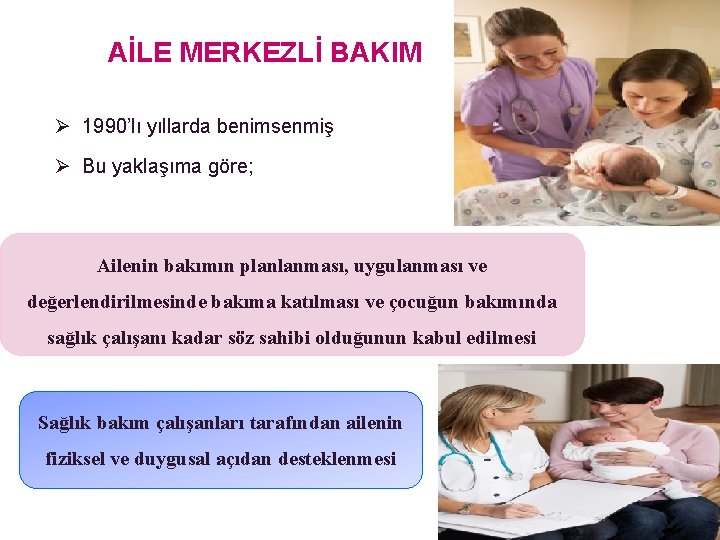 AİLE MERKEZLİ BAKIM

➢ 1990'lı yıllarda benimsenmiş

➢ Bu yaklaşıma göre;

Ailenin bakımın planlanması, uygulanması ve değerlendirilmesinde bakıma katılması ve çocuğun bakımında sağlık çalışanı kadar söz sahibi olduğunun kabul edilmesi

Sağlık bakım çalışanları tarafından ailenin fiziksel ve duygusal açıdan desteklenmesi